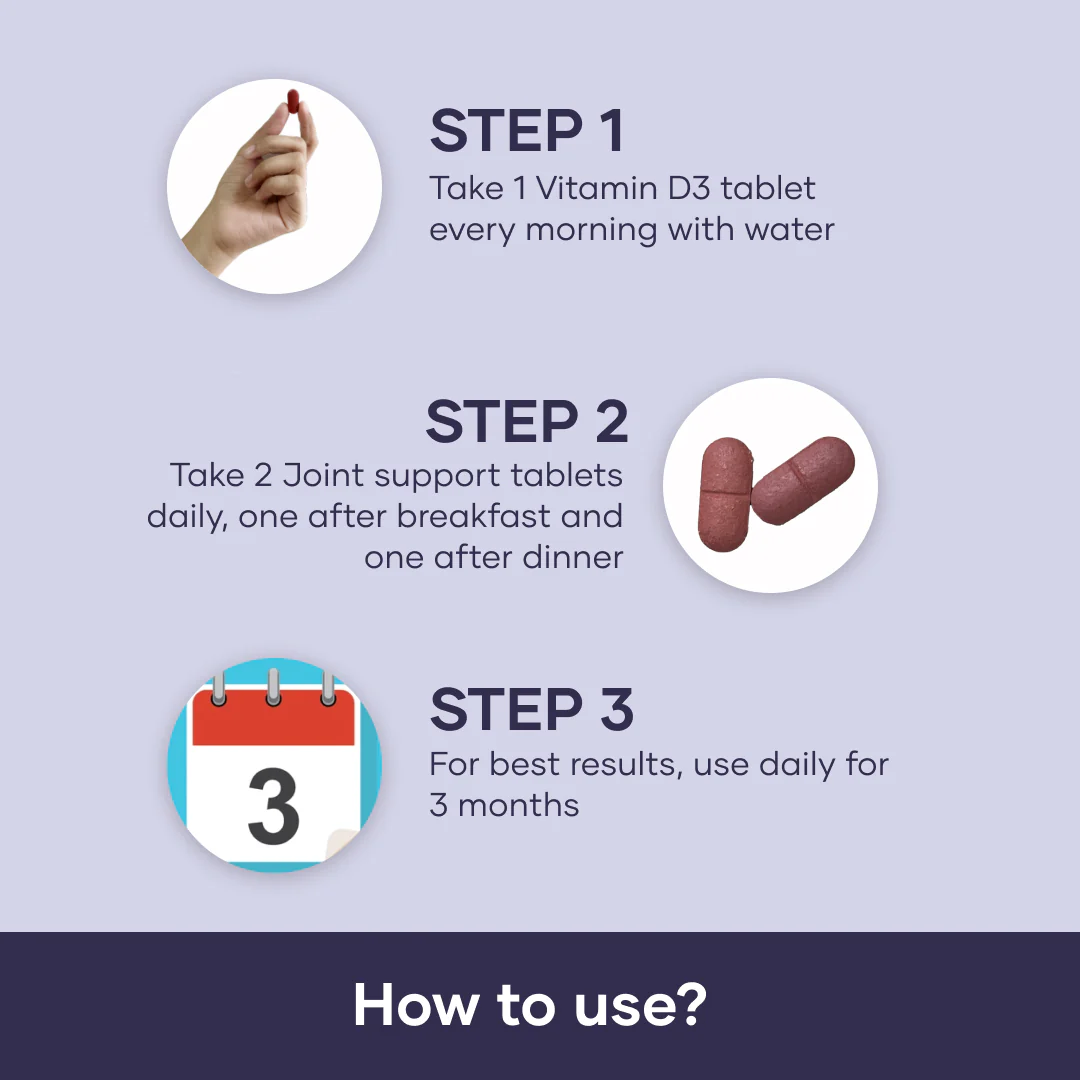 STEP 1
Take 1 Vitamin D3 tablet every morning with water

STEP 2
Take 2 Joint support tablets daily, one after breakfast and one after dinner

3

STEP 3
For best results, use daily for 3 months

How to use?